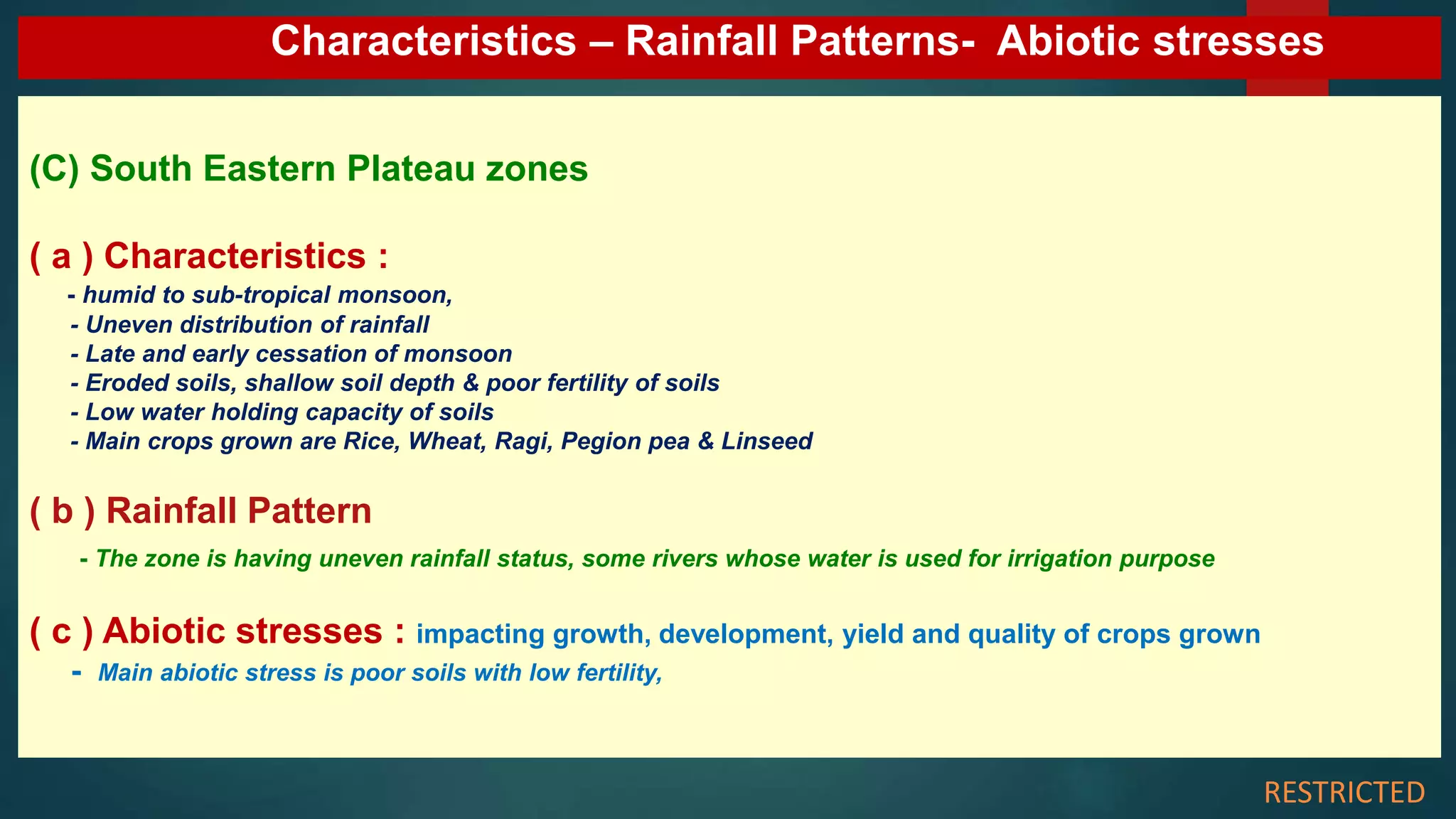 Characteristics – Rainfall Patterns- Abiotic stresses

(C) South Eastern Plateau zones

( a ) Characteristics :

- humid to sub-tropical monsoon,
- Uneven distribution of rainfall
- Late and early cessation of monsoon
- Eroded soils, shallow soil depth & poor fertility of soils
- Low water holding capacity of soils
- Main crops grown are Rice, Wheat, Ragi, Pegion pea & Linseed

( b ) Rainfall Pattern

- The zone is having uneven rainfall status, some rivers whose water is used for irrigation purpose

( c ) Abiotic stresses : impacting growth, development, yield and quality of crops grown

- Main abiotic stress is poor soils with low fertility,

RESTRICTED